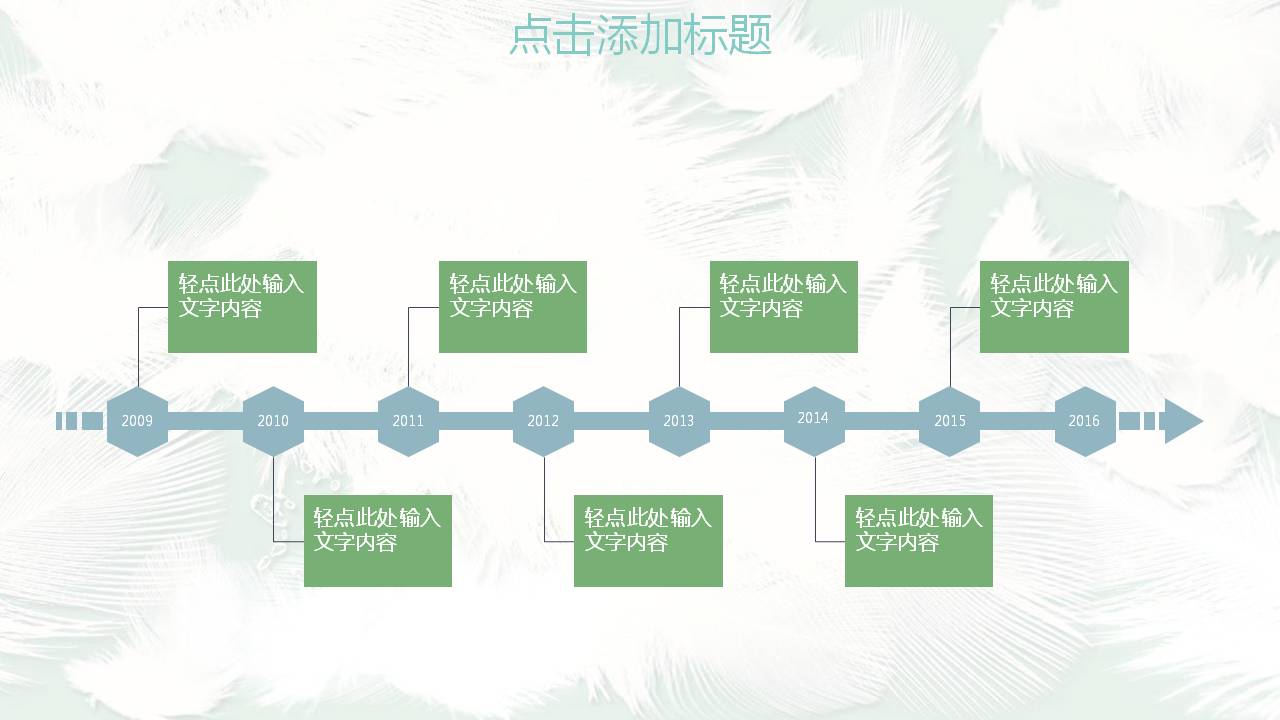 点击添加标题

轻点此处输入文字内容

轻点此处输入文字内容

轻点此处输入文字内容

轻点此处输入文字内容

2009

2010

2011

2012

2013

2014

2015

2016

轻点此处输入文字内容

轻点此处输入文字内容

轻点此处输入文字内容